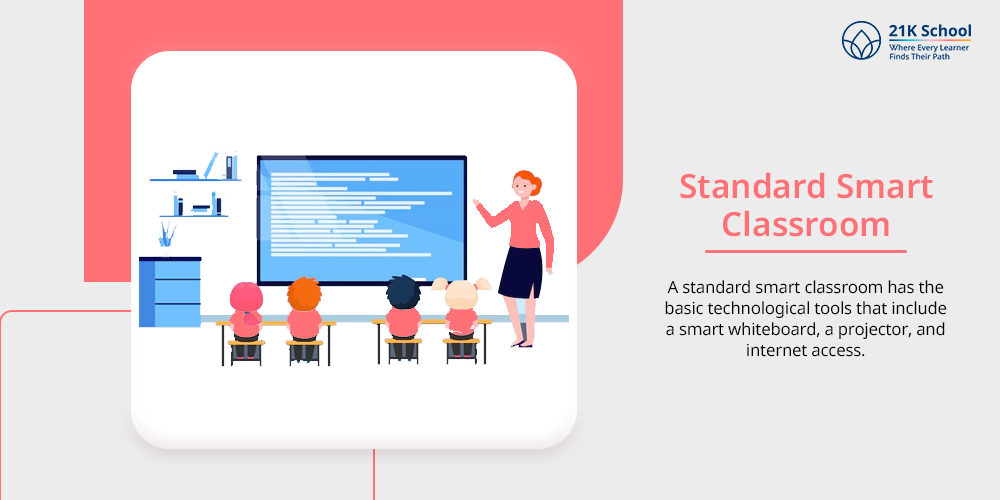 21K School
Where Every Learner
Finds Their Path

Standard Smart Classroom

A standard smart classroom has the basic technological tools that include a smart whiteboard, a projector, and internet access.